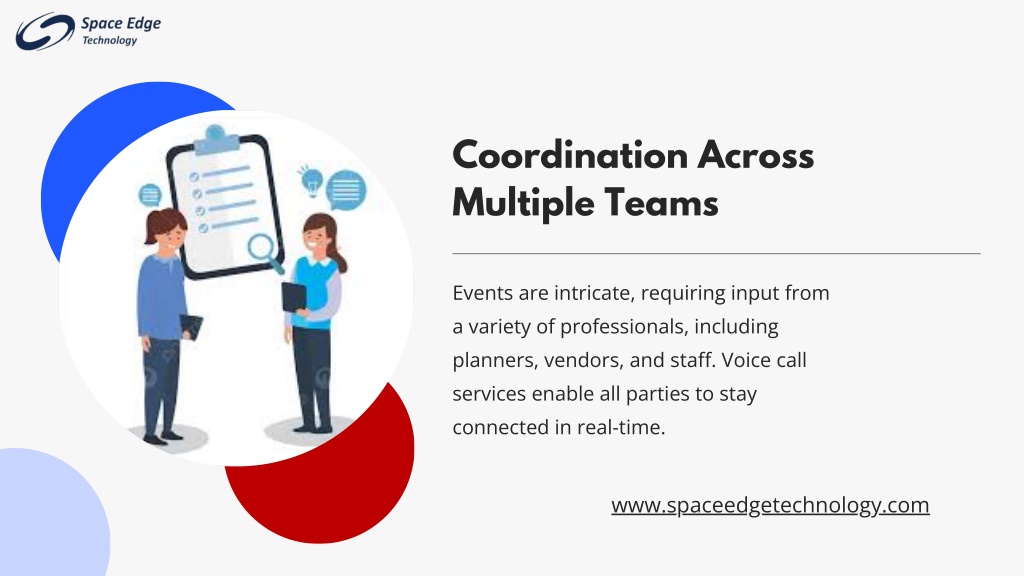 Space Edge
Technology

Coordination Across Multiple Teams

Events are intricate, requiring input from a variety of professionals, including planners, vendors, and staff. Voice call services enable all parties to stay connected in real-time.

www.spaceedgetechnology.com